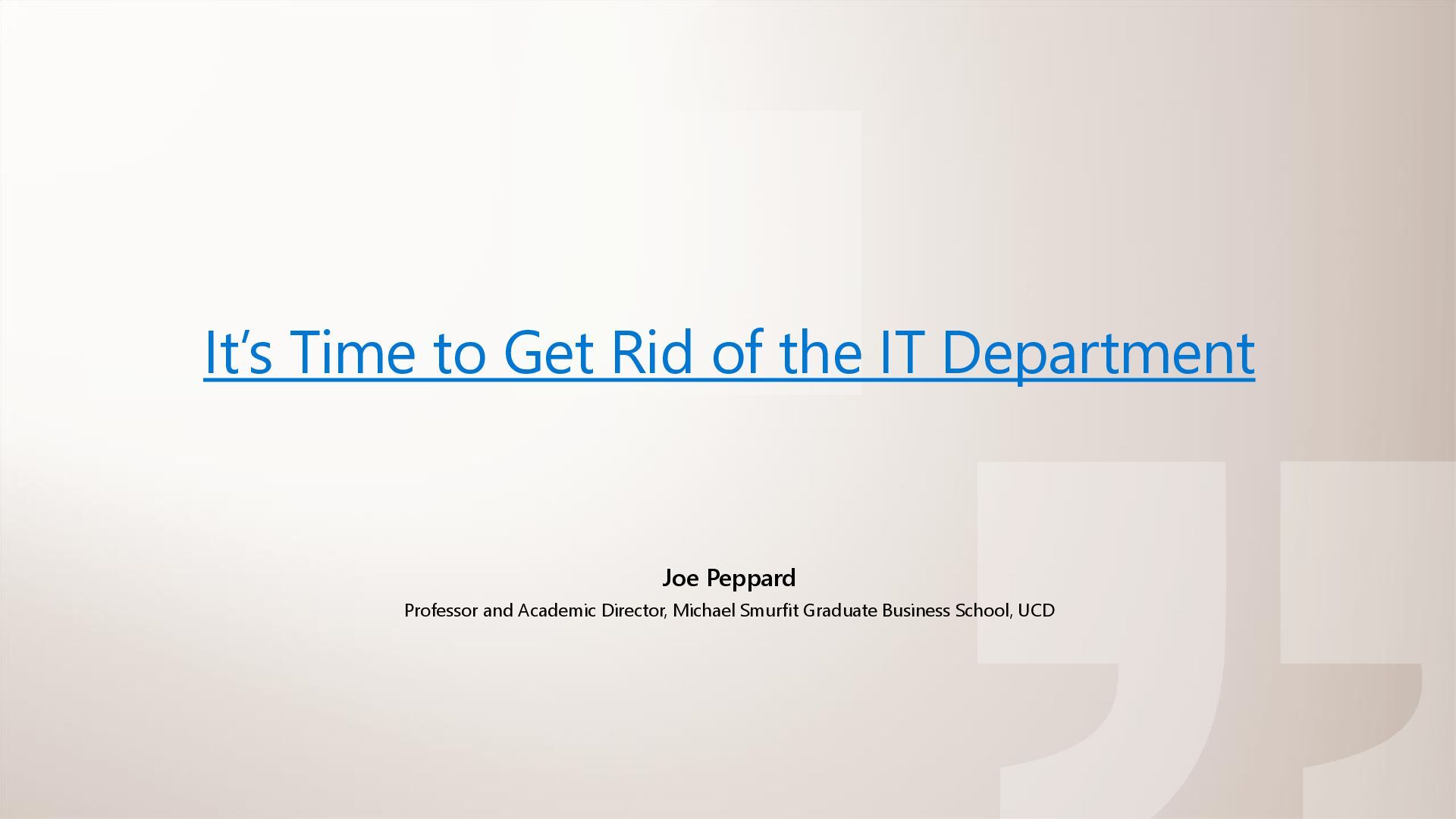 It’s Time to Get Rid of the IT Department

Joe Peppard

Professor and Academic Director, Michael Smurfit Graduate Business School, UCD